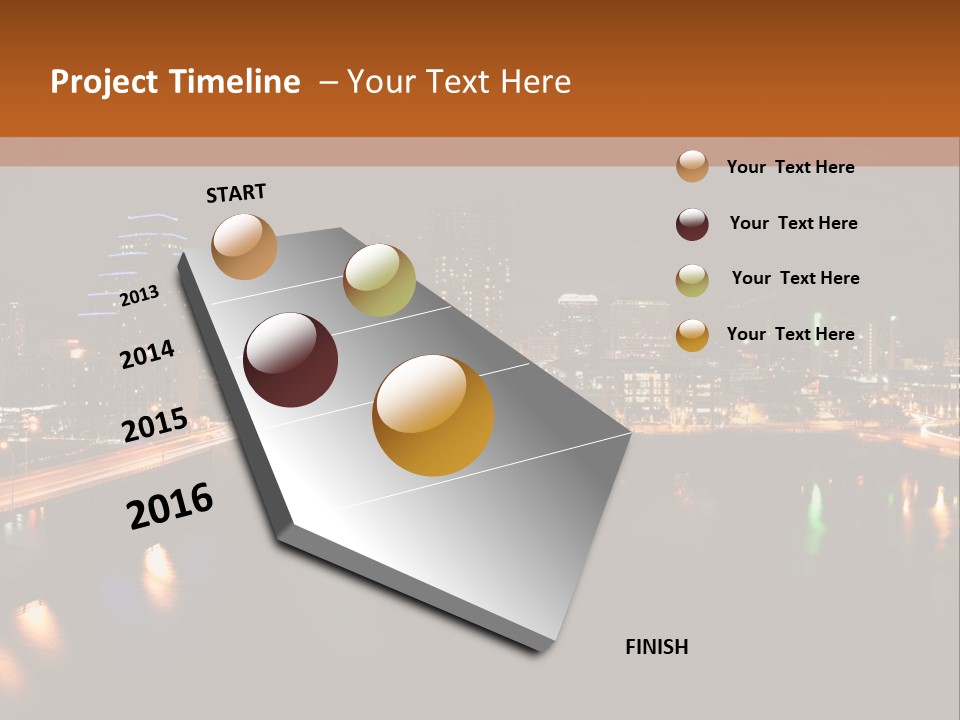 Project Timeline – Your Text Here

START

2013

2014

2015

2016

FINISH

Your Text Here

Your Text Here

Your Text Here

Your Text Here